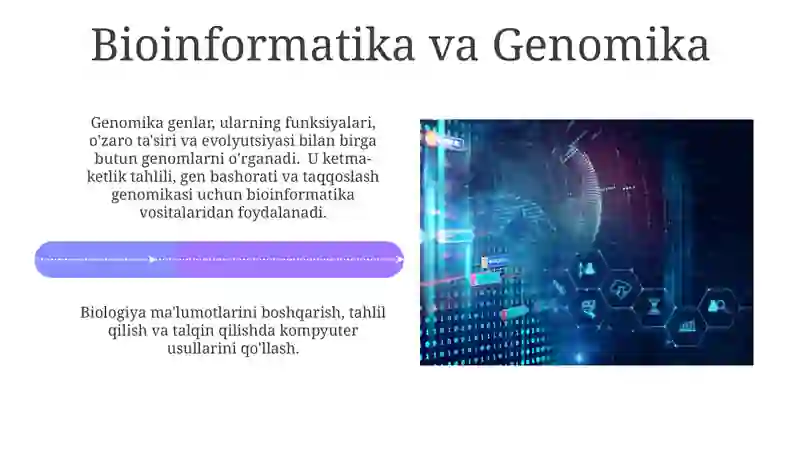 Bioinformatika va Genomika

Genomika genlar, ularning funksiyalari, o'zaro ta'siri va evolyutsiyasi bilan birga butun genomlarni o'rganadi. U ketma-ketlik tahlili, gen bashorati va taqqoslash genomikasi uchun bioinformatika vositalaridan foydalanadi.

Biologiya ma'lumotlarini boshqarish, tahlil qilish va talqin qilishda kompyuter usullarini qo'llash.